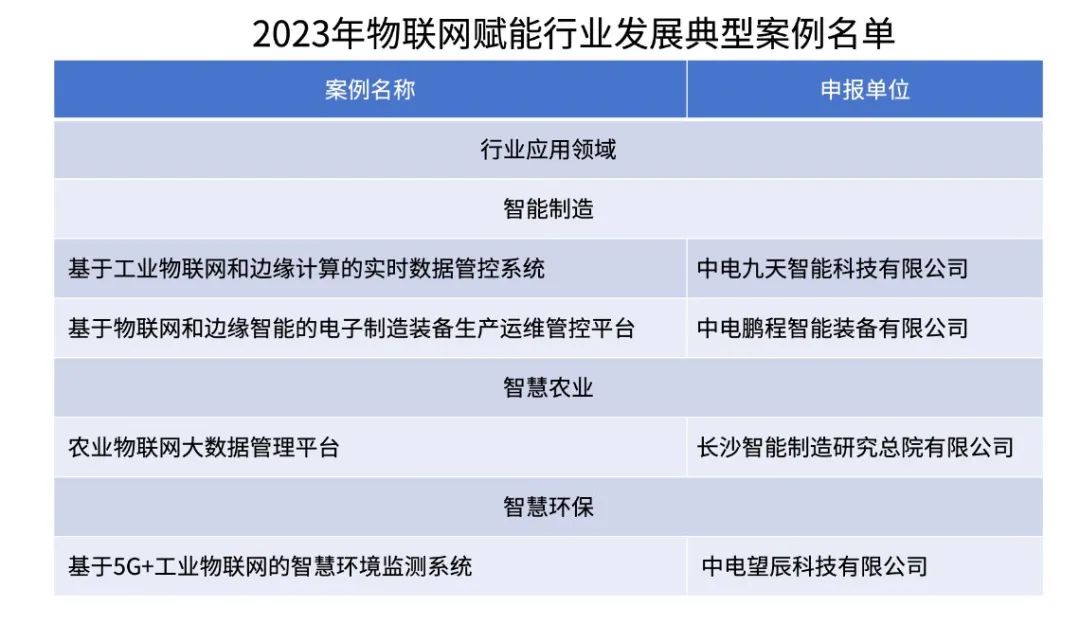 2023年物联网赋能行业发展典型案例名单

| 案例名称 | 申报单位 |
|---|---|
| 行业应用领域 | |
| 智能制造 | |
| 基于工业物联网和边缘计算的实时数据管控系统 | 中电九天智能科技有限公司 |
| 基于物联网和边缘智能的电子制造装备生产运维管控平台 | 中电鹏程智能装备有限公司 |
| 智慧农业 | |
| 农业物联网大数据管理平台 | 长沙智能制造研究总院有限公司 |
| 智慧环保 | |
| 基于5G+工业物联网的智慧环境监测系统 | 中电望辰科技有限公司 |